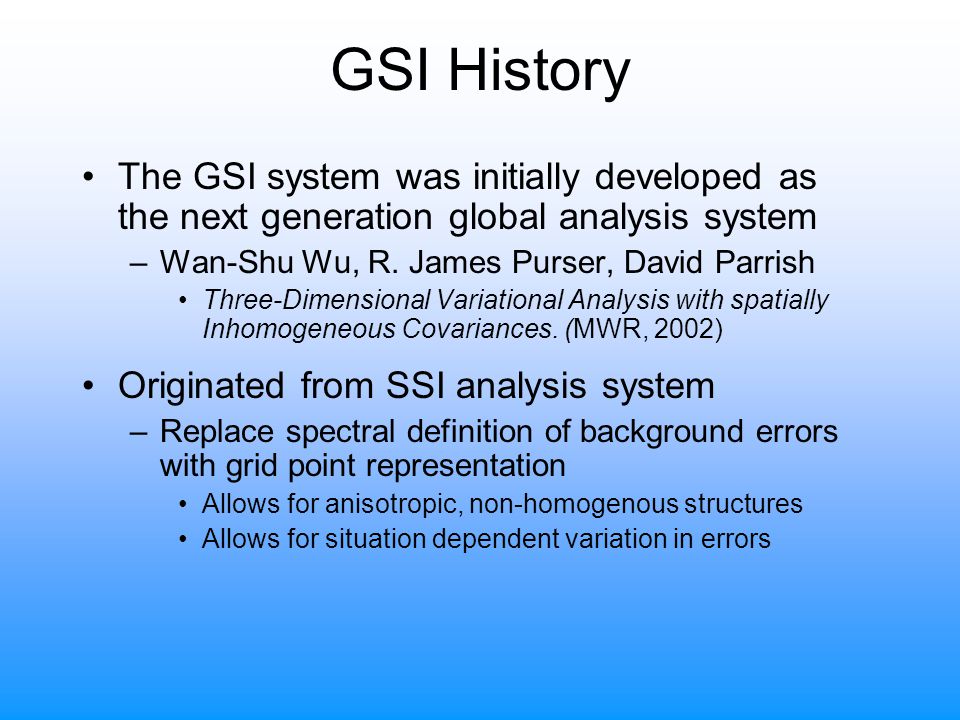 GSI History

• The GSI system was initially developed as the next generation global analysis system

– Wan-Shu Wu, R. James Purser, David Parrish

• Three-Dimensional Variational Analysis with spatially Inhomogeneous Covariances. (MWR, 2002)

• Originated from SSI analysis system

– Replace spectral definition of background errors with grid point representation

• Allows for anisotropic, non-homogenous structures

• Allows for situation dependent variation in errors